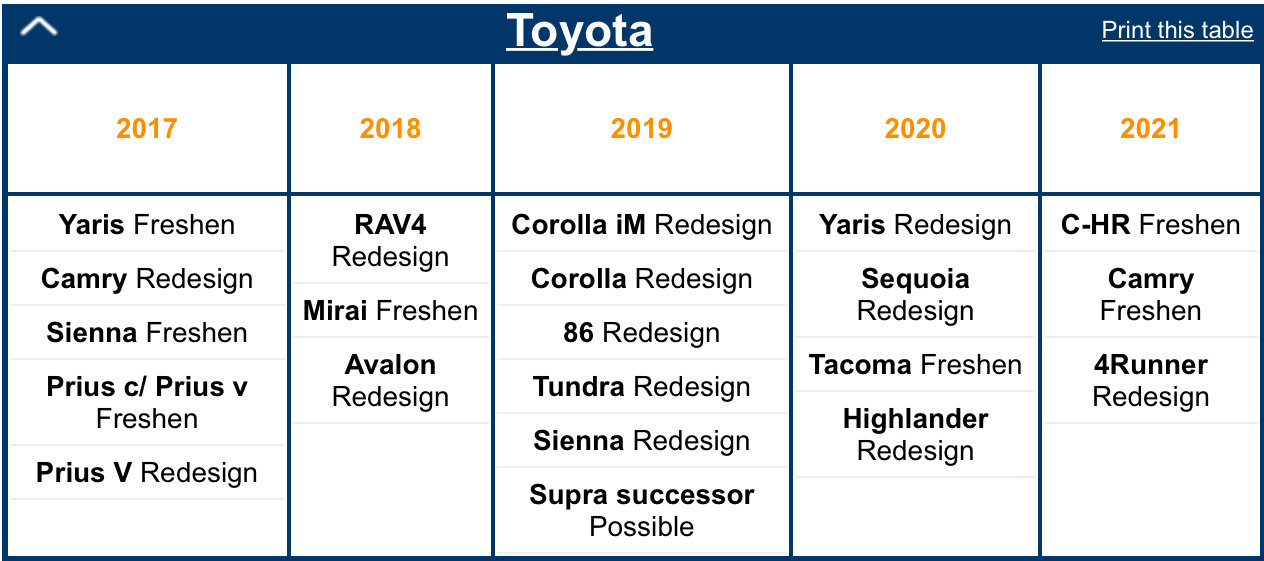 Toyota

Print this table

| 2017 | 2018 | 2019 | 2020 | 2021 |
|---|---|---|---|---|
| Yaris Freshen | RAV4 Redesign | Corolla iM Redesign | Yaris Redesign | C-HR Freshen |
| Camry Redesign | Mirai Freshen | Corolla Redesign | Sequoia Redesign | Camry Freshen |
| Sienna Freshen | Avalon Redesign | 86 Redesign | Tacoma Freshen | 4Runner Redesign |
| Prius c/ Prius v Freshen | | Tundra Redesign | Highlander Redesign | |
| Prius V Redesign | | Sienna Redesign | | |
| | | Supra successor Possible | | |